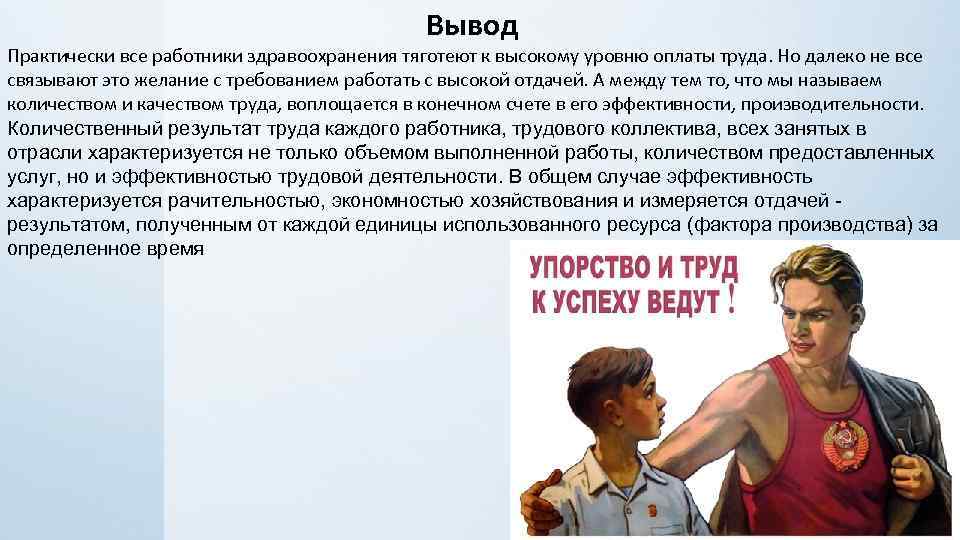 Вывод

Практически все работники здравоохранения тяготеют к высокому уровню оплаты труда. Но далеко не все связывают это желание с требованием работать с высокой отдачей. А между тем то, что мы называем количеством и качеством труда, воплощается в конечном счете в его эффективности, производительности. Количественный результат труда каждого работника, трудового коллектива, всех занятых в отрасли характеризуется не только объемом выполненной работы, количеством предоставленных услуг, но и эффективностью трудовой деятельности. В общем случае эффективность характеризуется рачительностью, экономностью хозяйствования и измеряется отдачей - результатом, полученным от каждой единицы использованного ресурса (фактора производства) за определенное время

УПОРСТВО И ТРУД К УСПЕХУ ВЕДУТ !